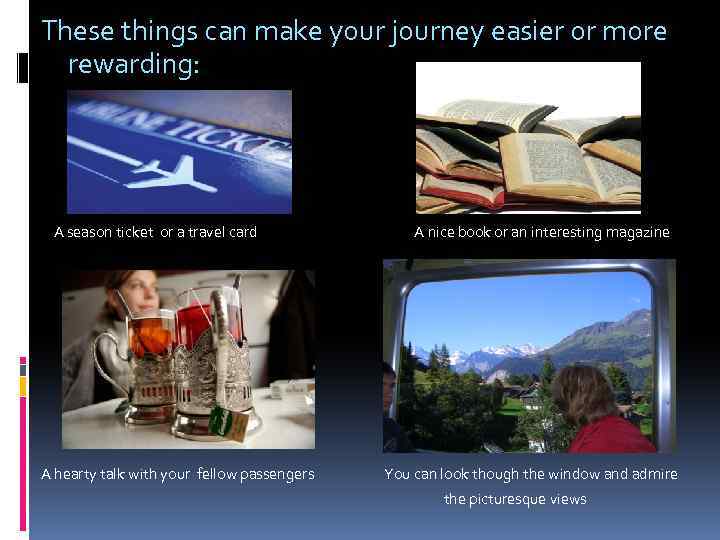 These things can make your journey easier or more rewarding:

AIRLINE TICKET

A season ticket or a travel card

A nice book or an interesting magazine

A hearty talk with your fellow passengers

You can look though the window and admire the picturesque views